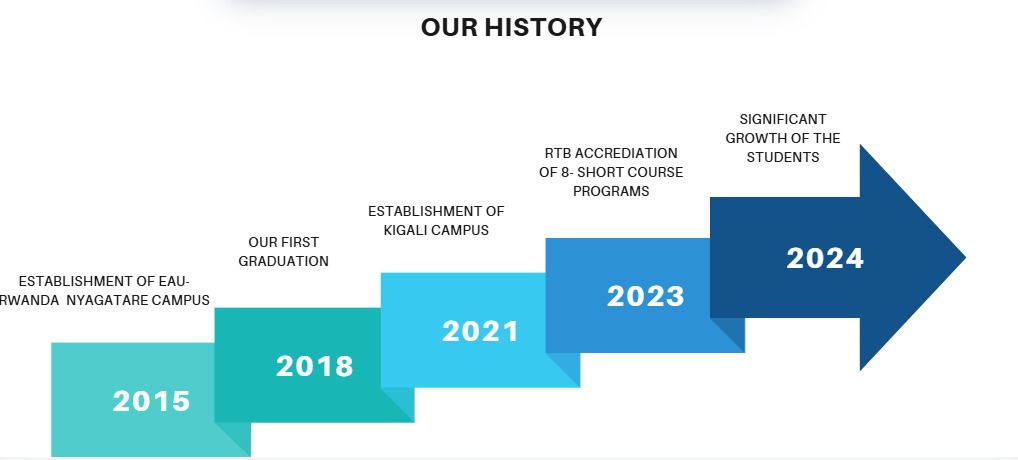 OUR HISTORY

ESTABLISHMENT OF EAU-RWANDA NYAGATARE CAMPUS

2015

OUR FIRST GRADUATION

2018

ESTABLISHMENT OF KIGALI CAMPUS

2021

RTB ACCREDIATION OF 8- SHORT COURSE PROGRAMS

2023

SIGNIFICANT GROWTH OF THE STUDENTS

2024